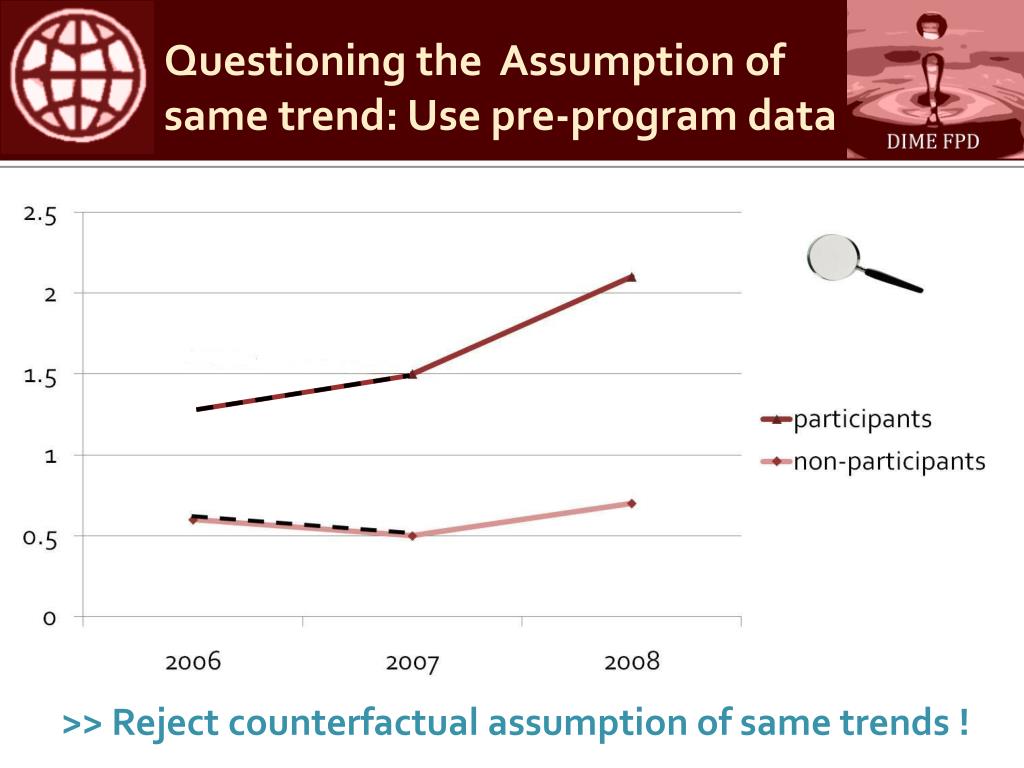 Questioning the Assumption of same trend: Use pre-program data

DIME FPD

2.5
2
1.5
1
0.5
0

2006
2007
2008

participants
non-participants

>> Reject counterfactual assumption of same trends !